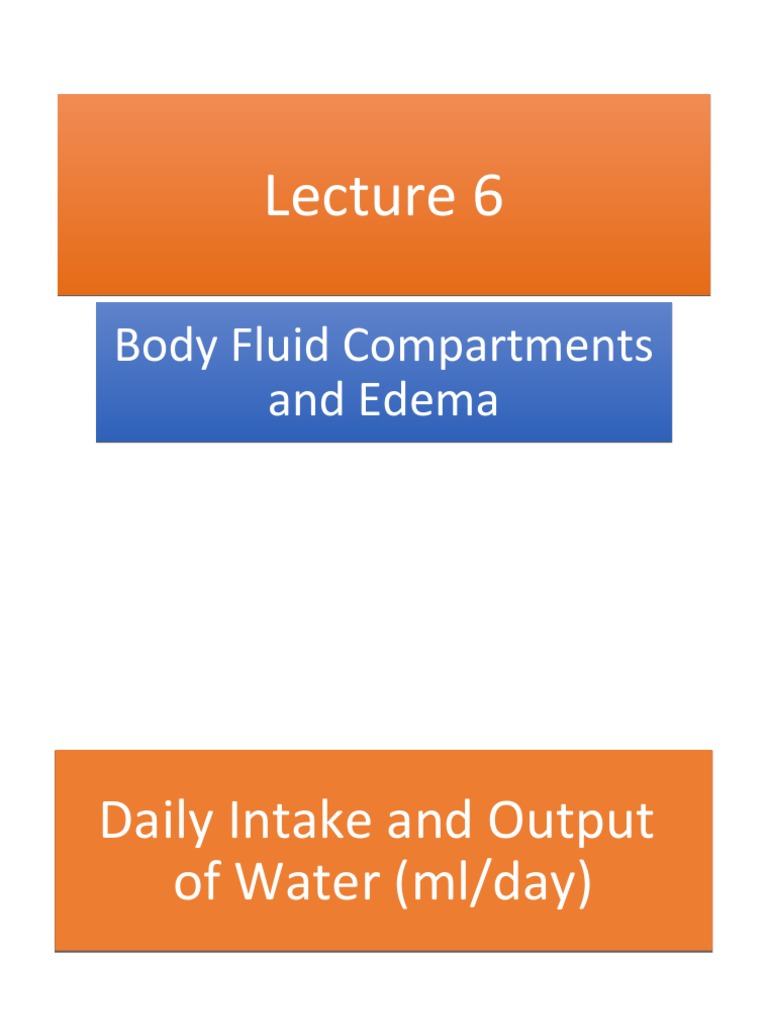 Lecture 6

Body Fluid Compartments and Edema

Daily Intake and Output of Water (ml/day)